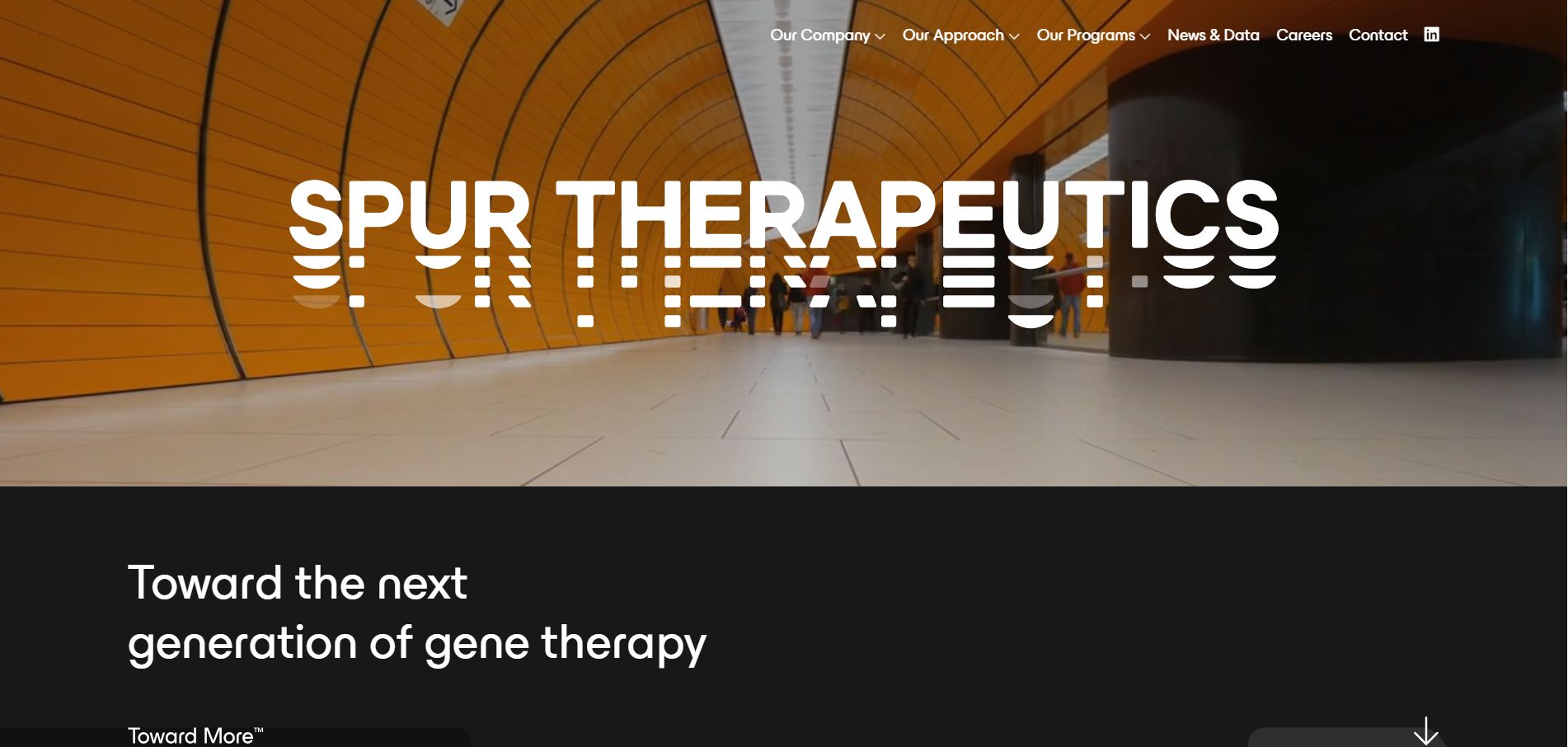 Our Company Our Approach Our Programs News & Data Careers Contact

SPUR THERAPEUTICS

Toward the next
generation of gene therapy

Toward More™